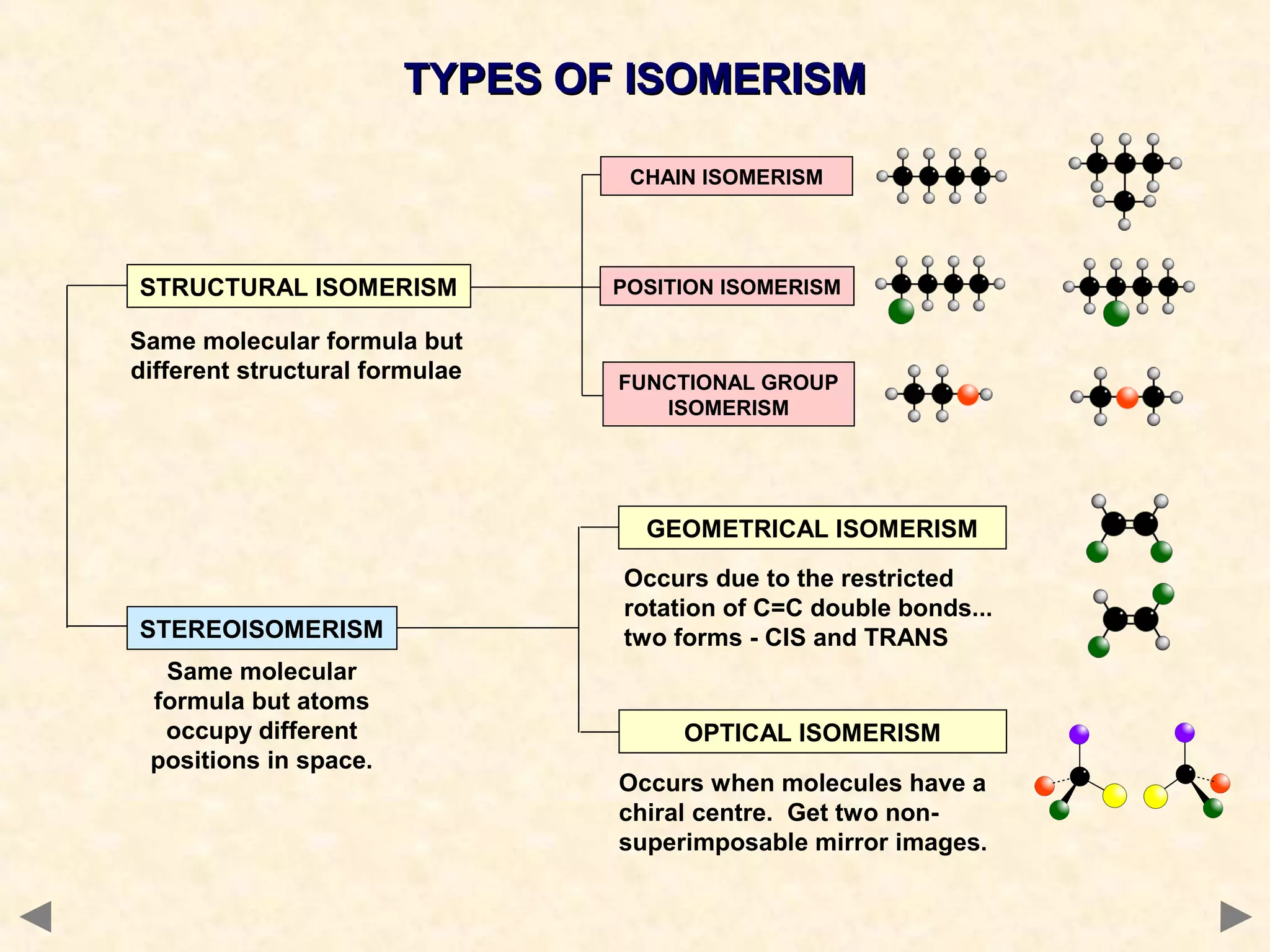 TYPES OF ISOMERISM

STRUCTURAL ISOMERISM

Same molecular formula but different structural formulae

CHAIN ISOMERISM

POSITION ISOMERISM

FUNCTIONAL GROUP ISOMERISM

STEREOISOMERISM

Same molecular formula but atoms occupy different positions in space.

GEOMETRICAL ISOMERISM

Occurs due to the restricted rotation of C=C double bonds... two forms - CIS and TRANS

OPTICAL ISOMERISM

Occurs when molecules have a chiral centre. Get two non-superimposable mirror images.